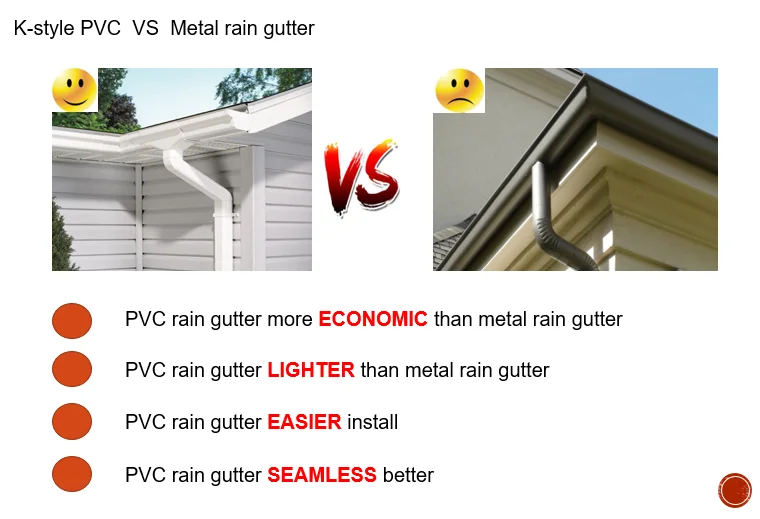 K-style PVC VS Metal rain gutter

VS

PVC rain gutter more ECONOMIC than metal rain gutter

PVC rain gutter LIGHTER than metal rain gutter

PVC rain gutter EASIER install

PVC rain gutter SEAMLESS better